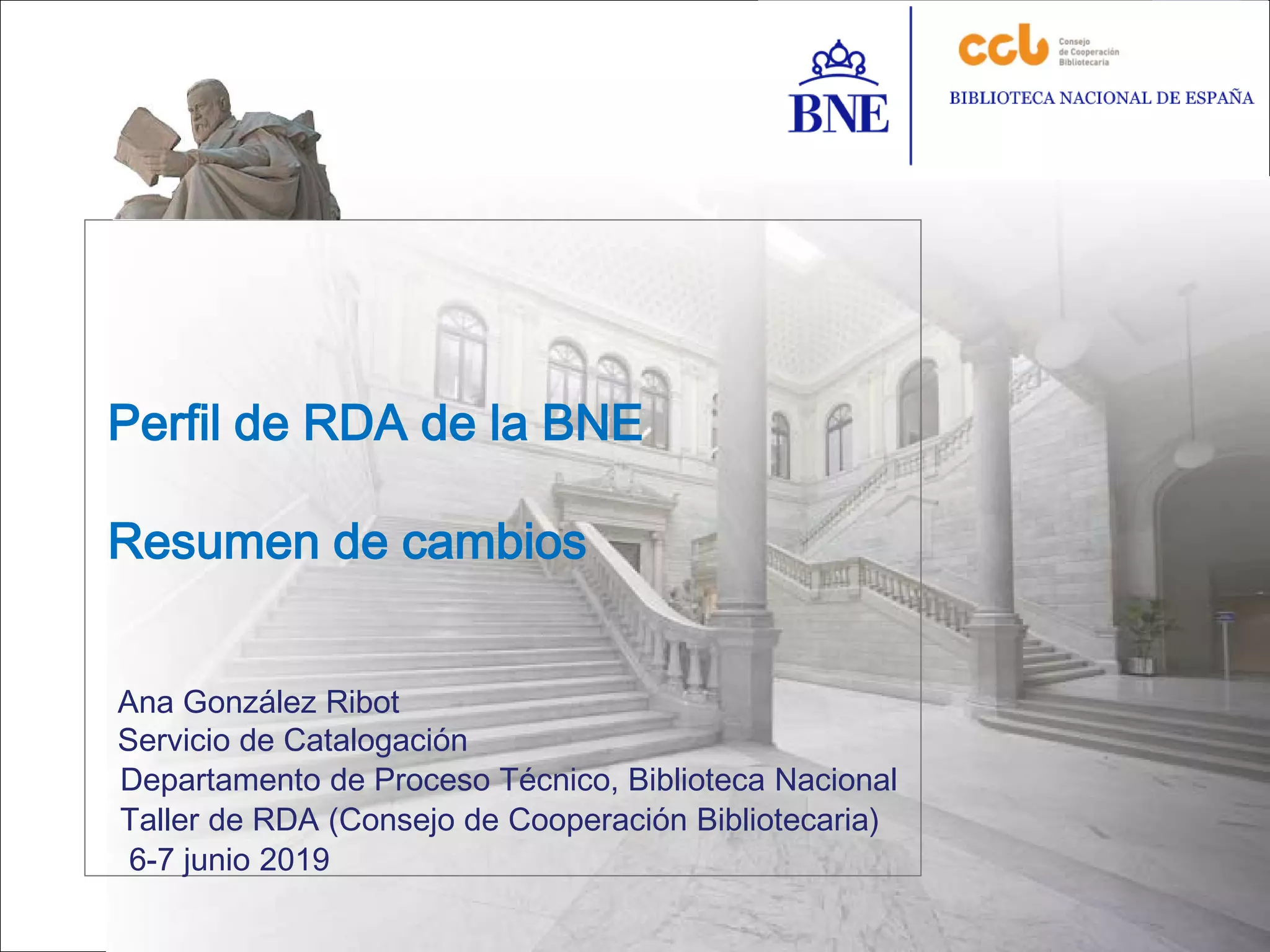 BNE

ccb Consejo de Cooperación Bibliotecaria

BIBLIOTECA NACIONAL DE ESPAÑA

Perfil de RDA de la BNE

Resumen de cambios

Ana González Ribot
Servicio de Catalogación
Departamento de Proceso Técnico, Biblioteca Nacional
Taller de RDA (Consejo de Cooperación Bibliotecaria)
6-7 junio 2019